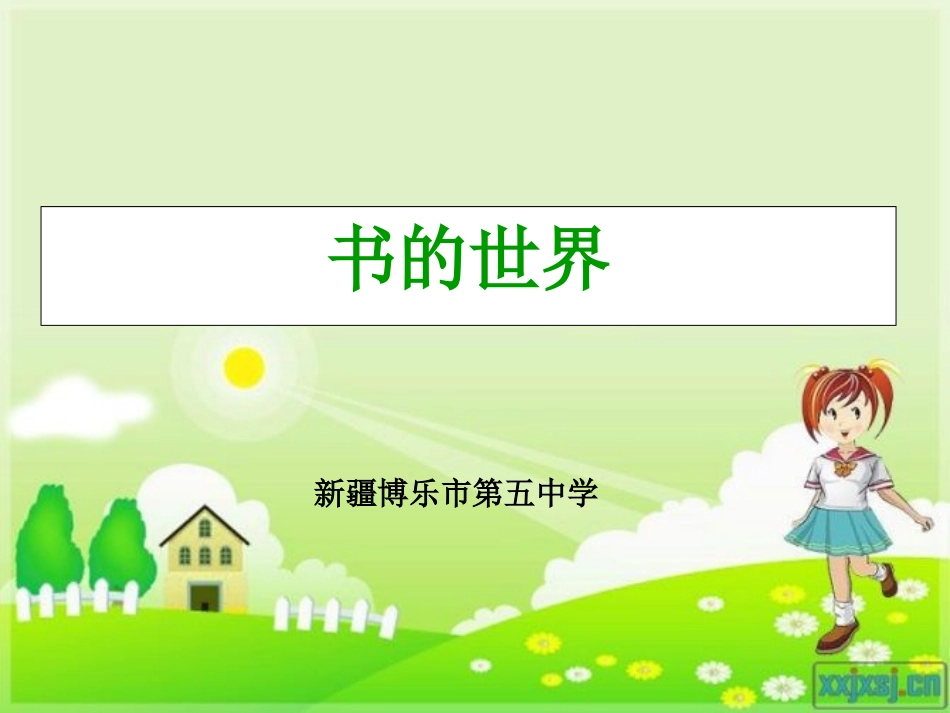 书的世界

新疆博乐市第五中学

xxjxsj.cn